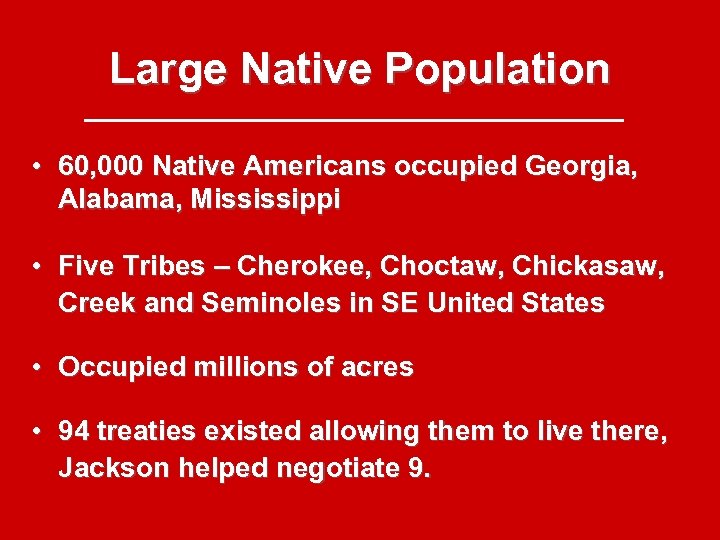 Large Native Population

• 60,000 Native Americans occupied Georgia, Alabama, Mississippi

• Five Tribes – Cherokee, Choctaw, Chickasaw, Creek and Seminoles in SE United States

• Occupied millions of acres

• 94 treaties existed allowing them to live there, Jackson helped negotiate 9.